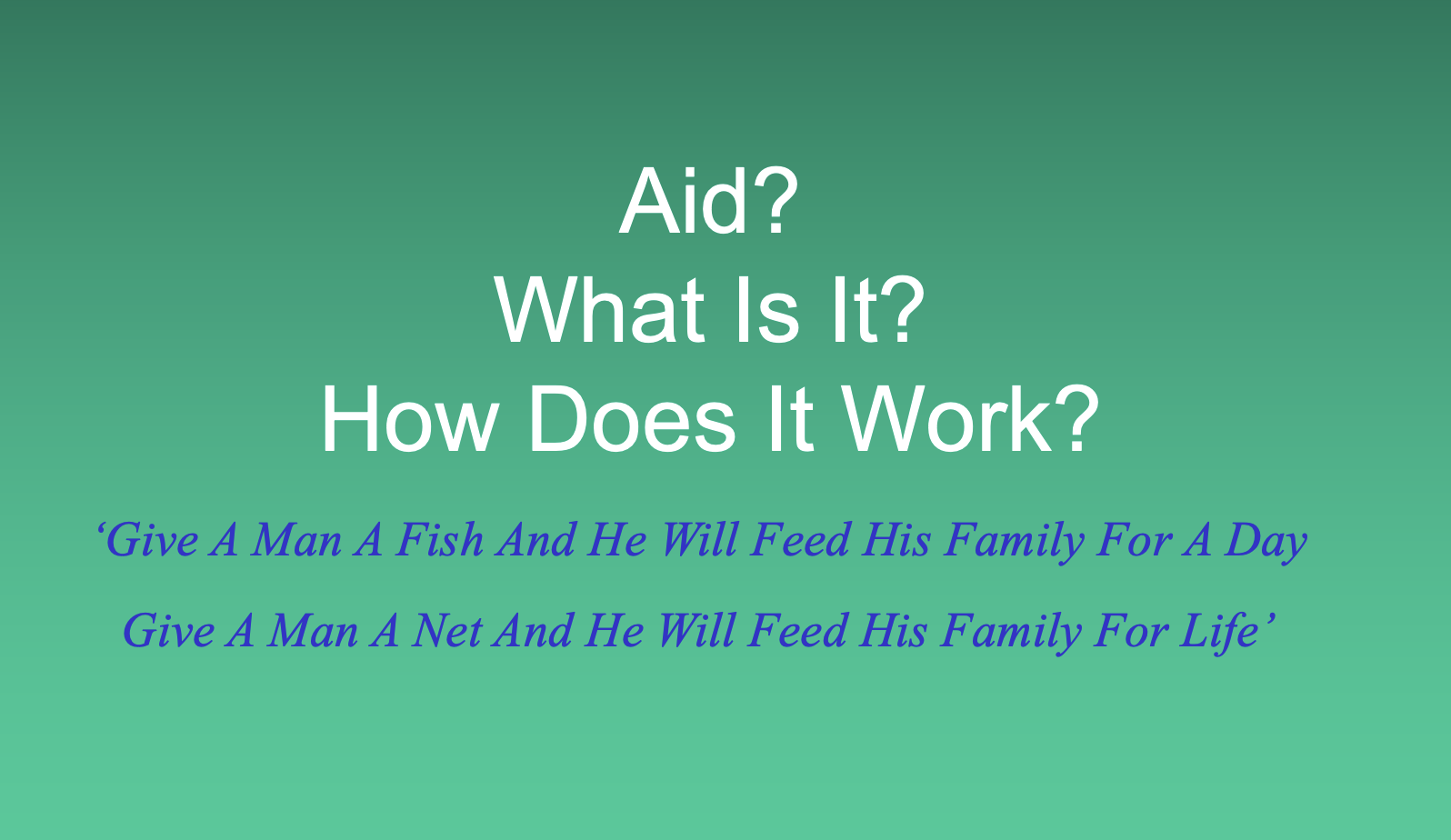 Aid?
What Is It?
How Does It Work?

‘Give A Man A Fish And He Will Feed His Family For A Day

Give A Man A Net And He Will Feed His Family For Life’